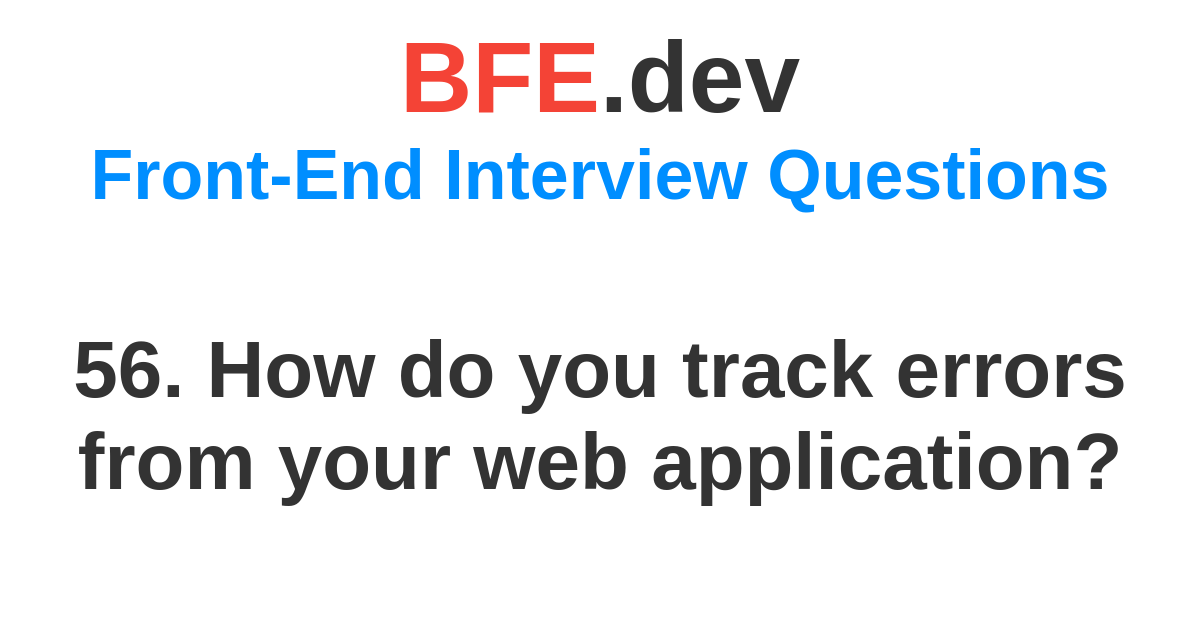 BFE.dev
Front-End Interview Questions

56. How do you track errors from your web application?